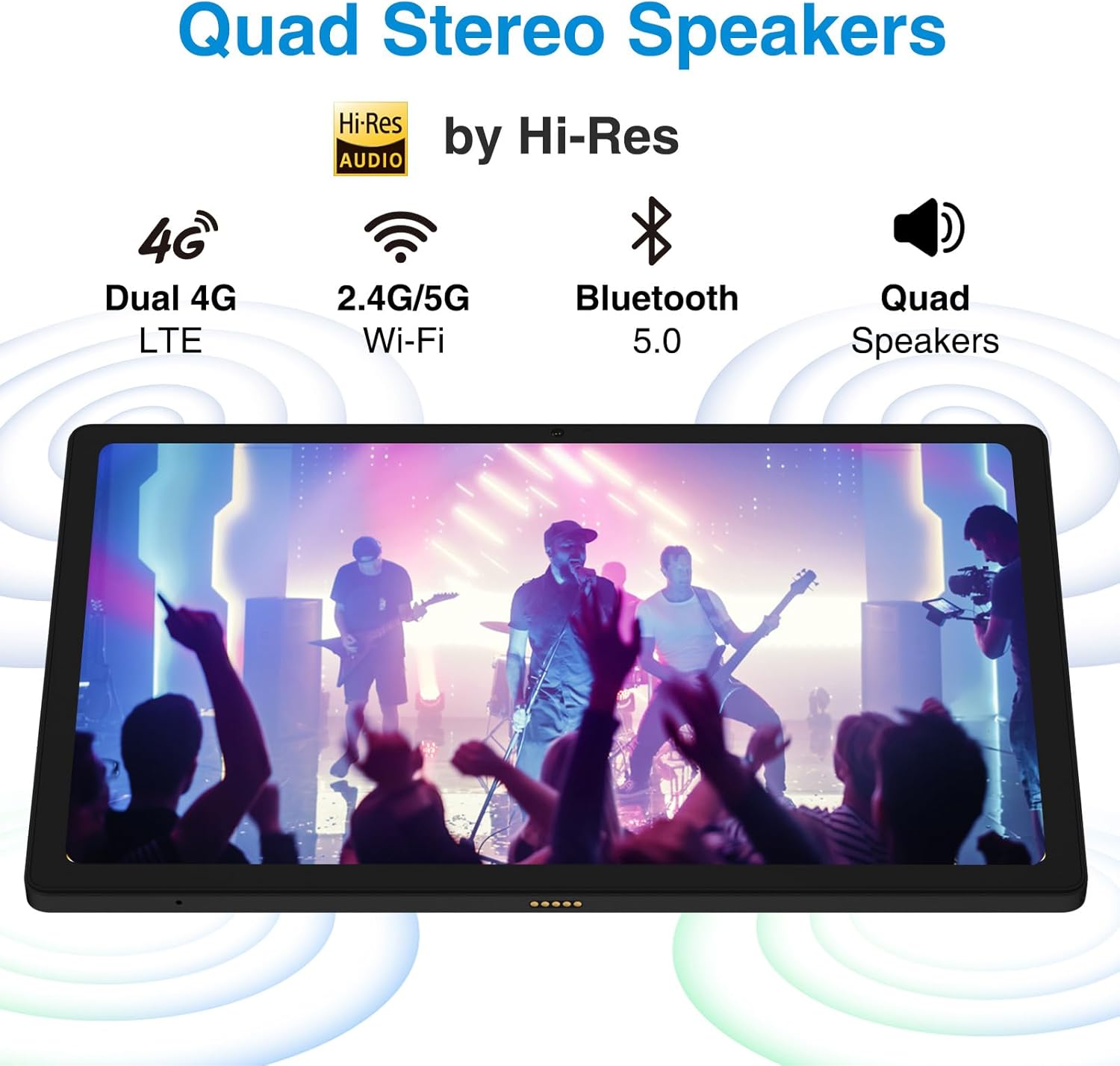 Quad Stereo Speakers

Hi-Res AUDIO by Hi-Res

4G
Dual 4G
LTE

2.4G/5G
Wi-Fi

Bluetooth
5.0

Quad
Speakers